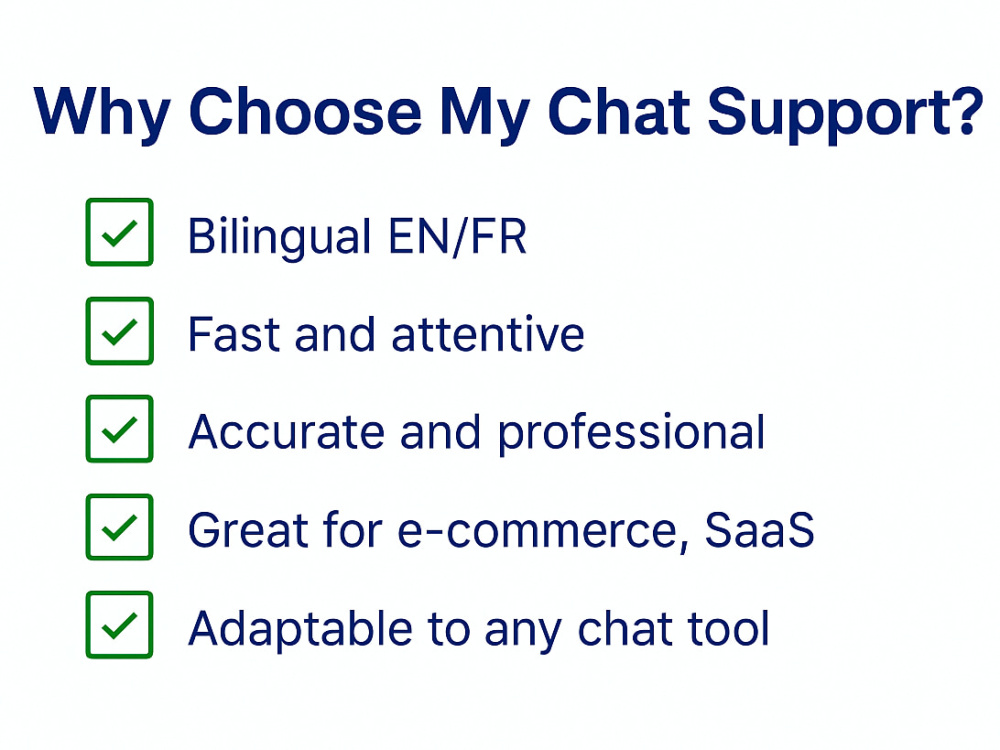 Why Choose My Chat Support?

☑ Bilingual EN/FR

☑ Fast and attentive

☑ Accurate and professional

☑ Great for e-commerce, SaaS

☑ Adaptable to any chat tool